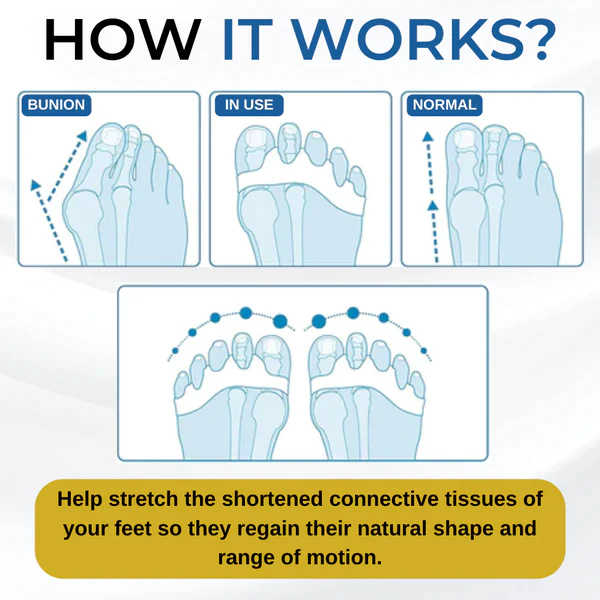 HOW IT WORKS?

BUNION

IN USE

NORMAL

Help stretch the shortened connective tissues of your feet so they regain their natural shape and range of motion.